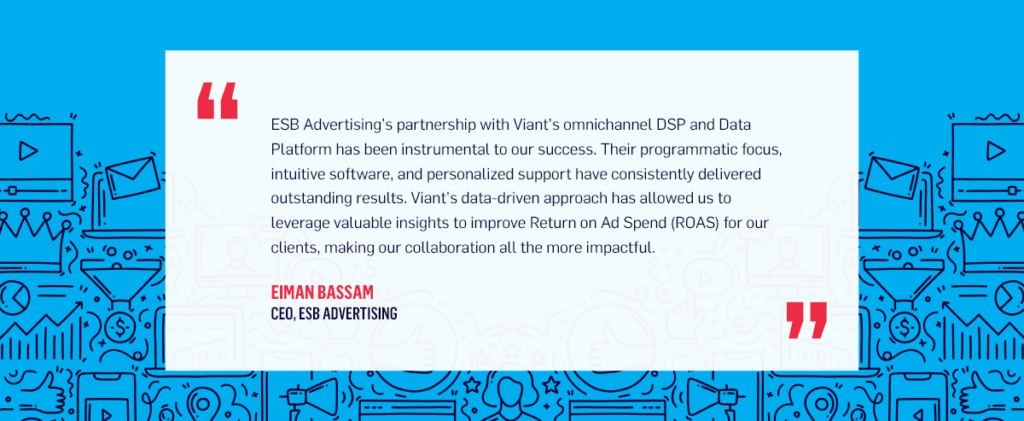 “

ESB Advertising's partnership with Viant's omnichannel DSP and Data Platform has been instrumental to our success. Their programmatic focus, intuitive software, and personalized support have consistently delivered outstanding results. Viant's data-driven approach has allowed us to leverage valuable insights to improve Return on Ad Spend (ROAS) for our clients, making our collaboration all the more impactful.

EIMAN BASSAM
CEO, ESB ADVERTISING

”